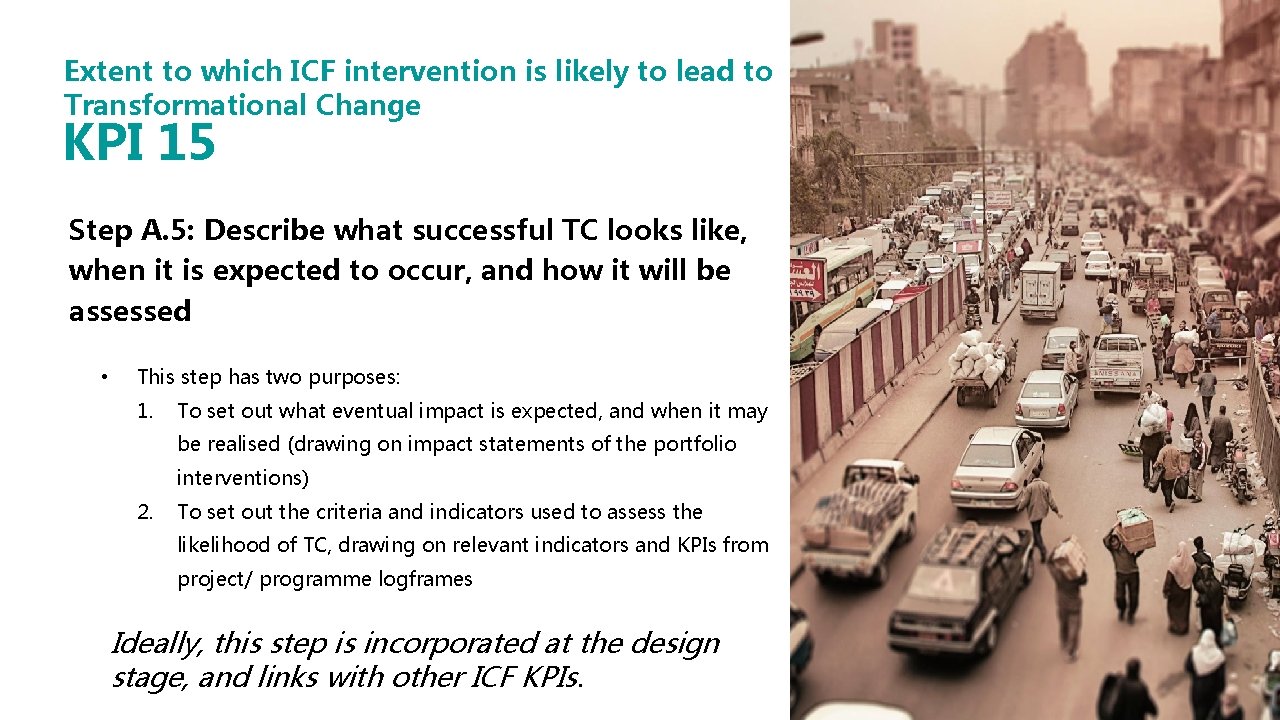 Extent to which ICF intervention is likely to lead to Transformational Change

KPI 15

Step A.5: Describe what successful TC looks like, when it is expected to occur, and how it will be assessed

• This step has two purposes:

1. To set out what eventual impact is expected, and when it may be realised (drawing on impact statements of the portfolio interventions)

2. To set out the criteria and indicators used to assess the likelihood of TC, drawing on relevant indicators and KPIs from project/ programme logframes

Ideally, this step is incorporated at the design stage, and links with other ICF KPIs.